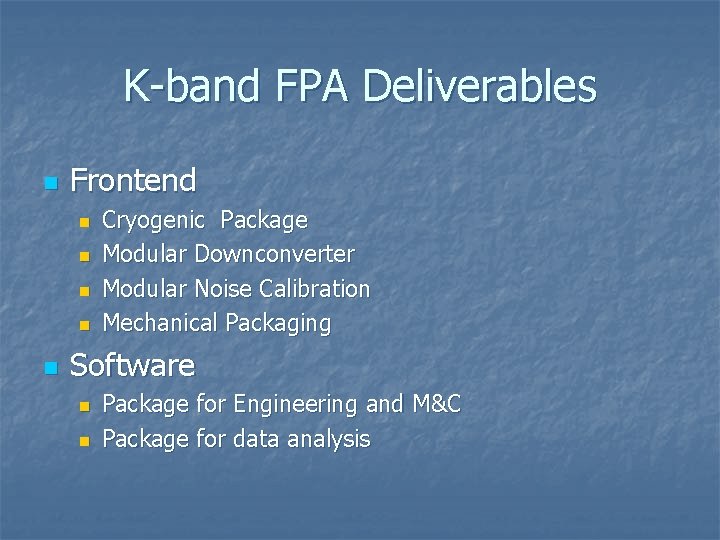 K-band FPA Deliverables

- Frontend
  - Cryogenic Package
  - Modular Downconverter
  - Modular Noise Calibration
  - Mechanical Packaging
- Software
  - Package for Engineering and M&C
  - Package for data analysis